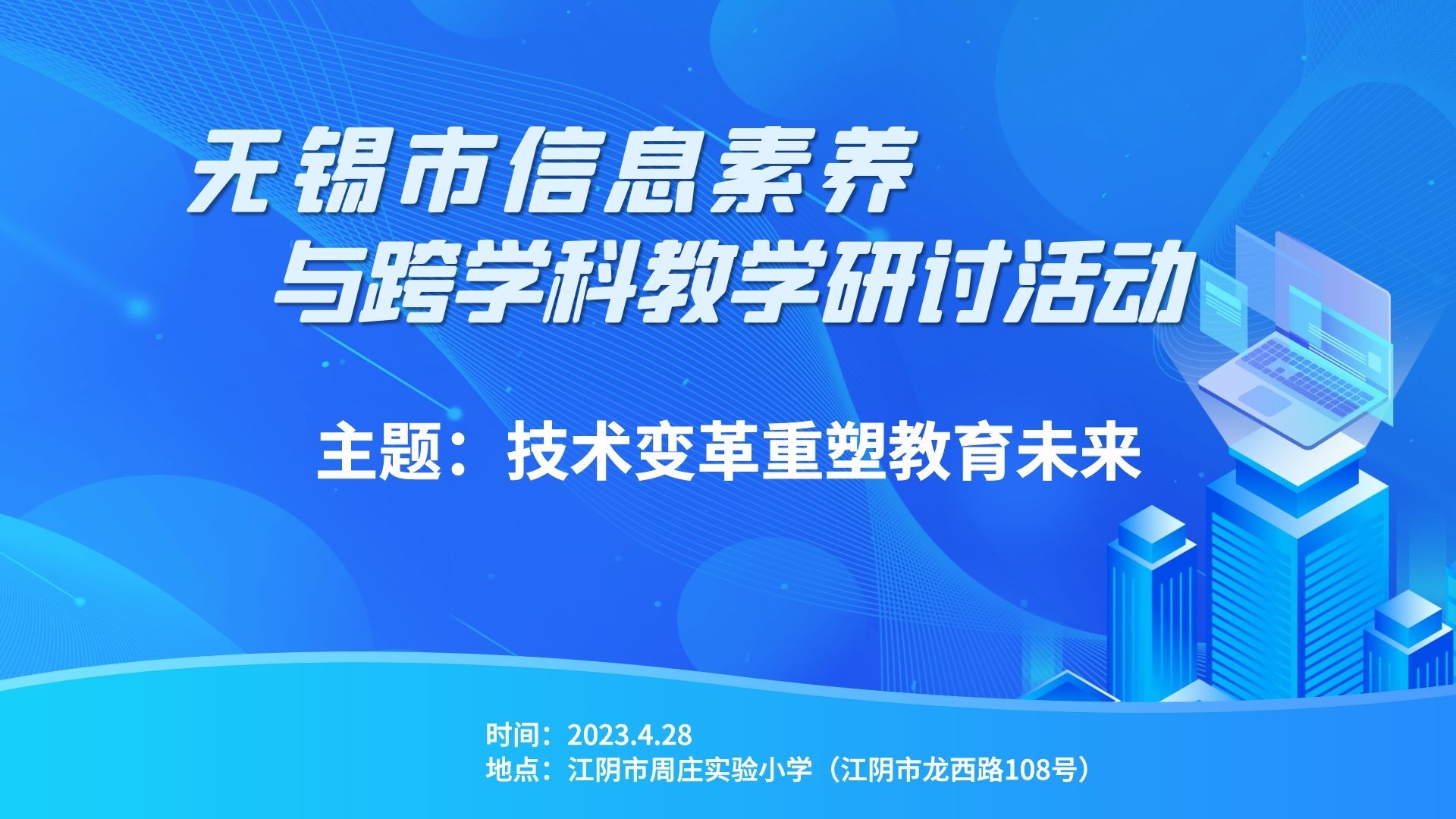 无锡市信息素养
与跨学科教学研讨活动

主题：技术变革重塑教育未来

时间：2023.4.28
地点：江阴市周庄实验小学（江阴市龙西路108号）